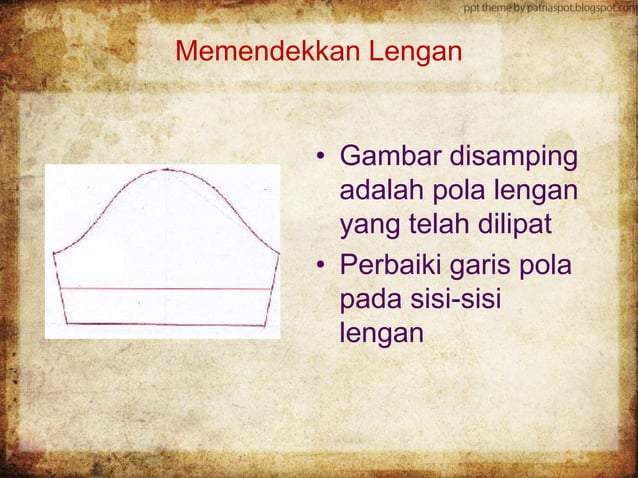 ppt theme by pafriaspot.blogspot.com

Memendekkan Lengan

• Gambar disamping adalah pola lengan yang telah dilipat
• Perbaiki garis pola pada sisi-sisi lengan